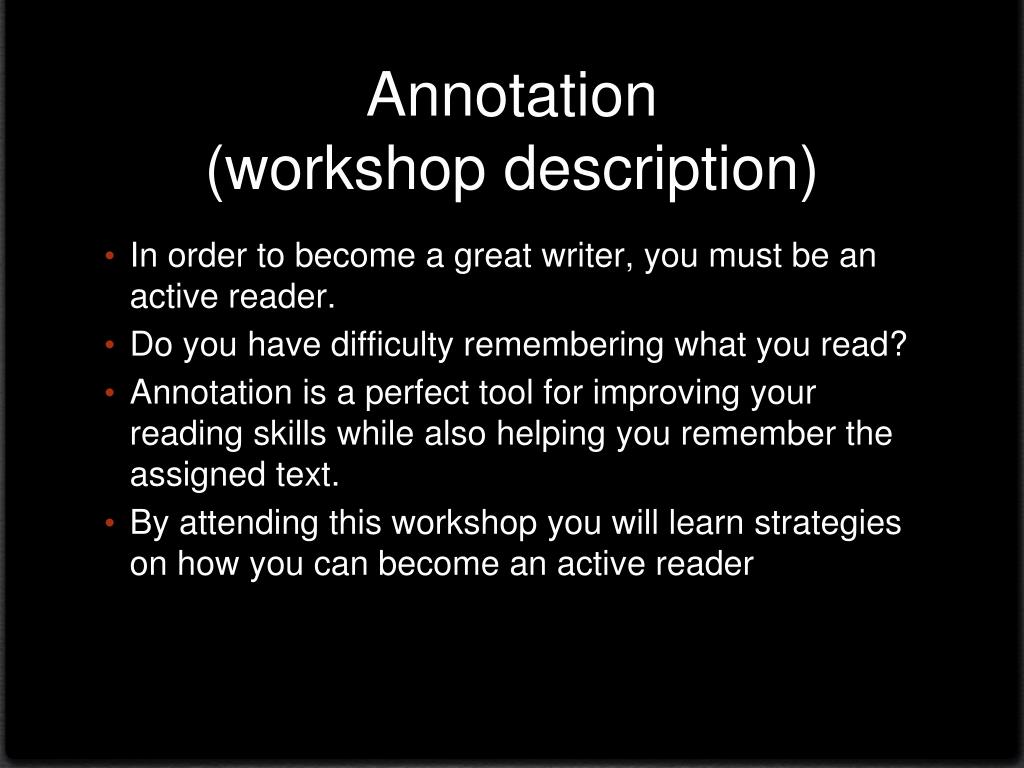 Annotation
(workshop description)

• In order to become a great writer, you must be an active reader.
• Do you have difficulty remembering what you read?
• Annotation is a perfect tool for improving your reading skills while also helping you remember the assigned text.
• By attending this workshop you will learn strategies on how you can become an active reader